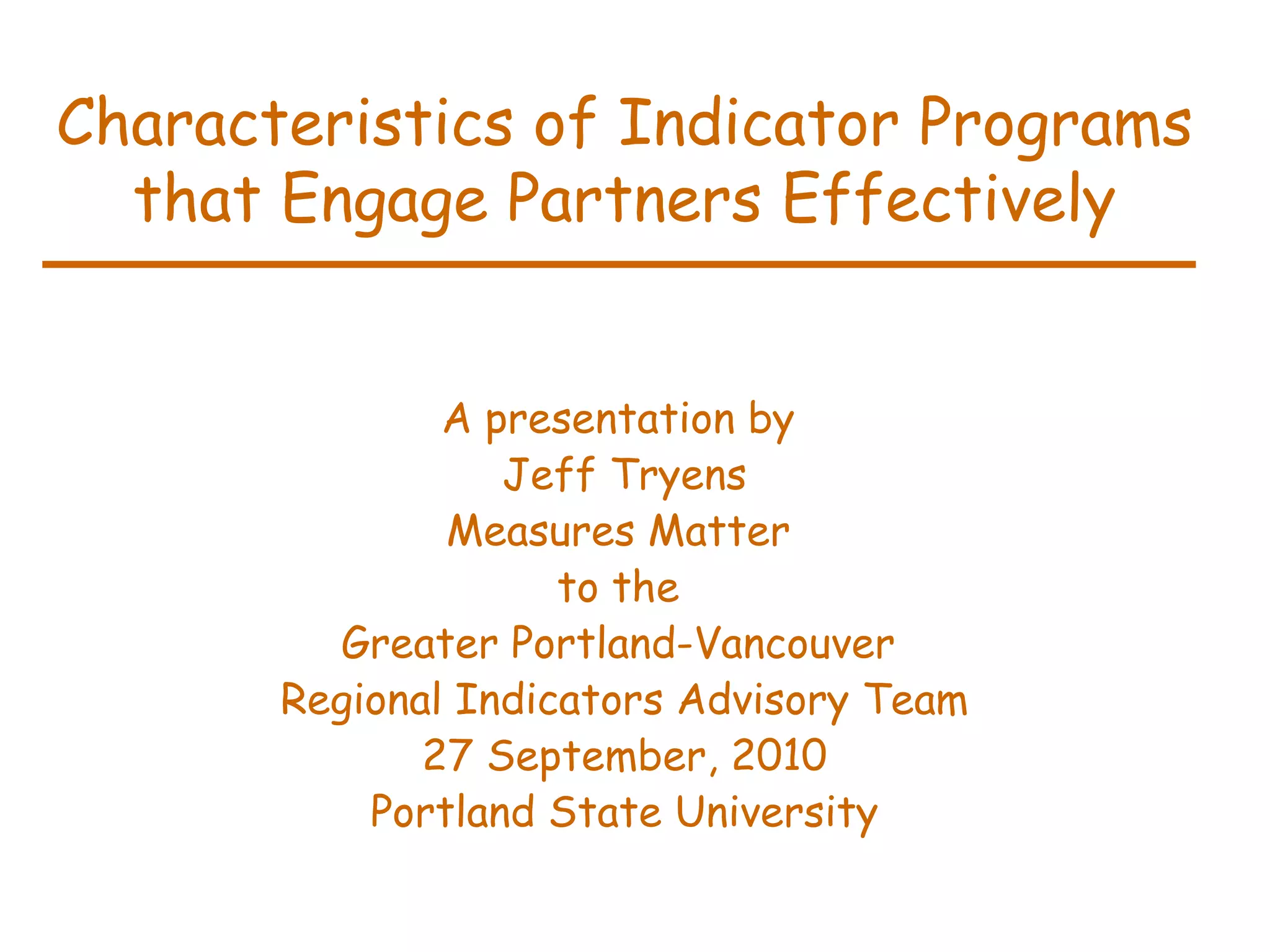 Characteristics of Indicator Programs that Engage Partners Effectively

A presentation by
Jeff Tryens
Measures Matter
to the
Greater Portland-Vancouver
Regional Indicators Advisory Team
27 September, 2010
Portland State University